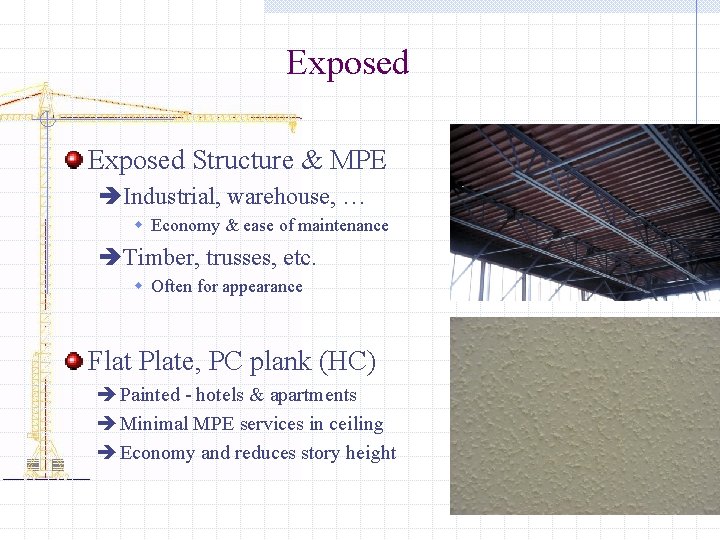 Exposed

Exposed Structure & MPE

Industrial, warehouse, …

Economy & ease of maintenance

Timber, trusses, etc.

Often for appearance

Flat Plate, PC plank (HC)

Painted - hotels & apartments

Minimal MPE services in ceiling

Economy and reduces story height